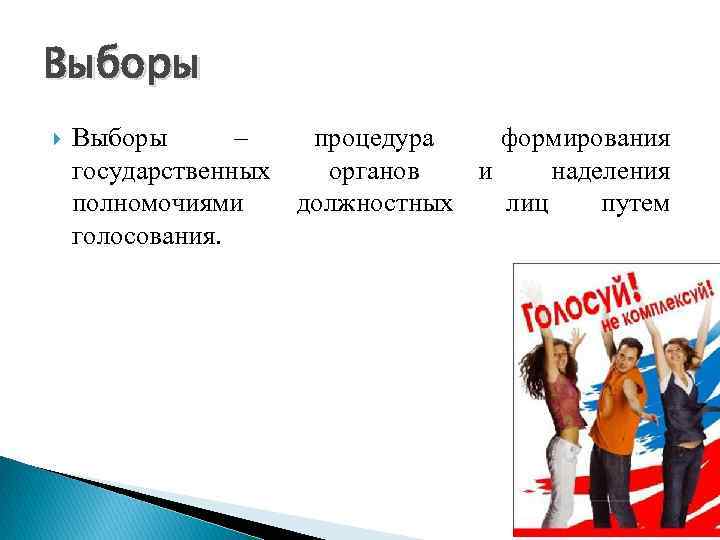 Выборы

Выборы – процедура формирования государственных органов и наделения полномочиями должностных лиц путем голосования.

Голосуй!
не комплексуй!